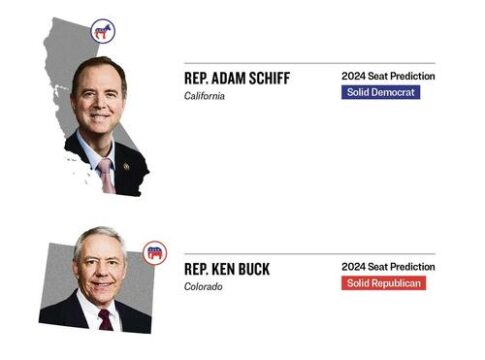 REP. ADAM SCHIFF
California

2024 Seat Prediction
Solid Democrat

REP. KEN BUCK
Colorado

2024 Seat Prediction
Solid Republican